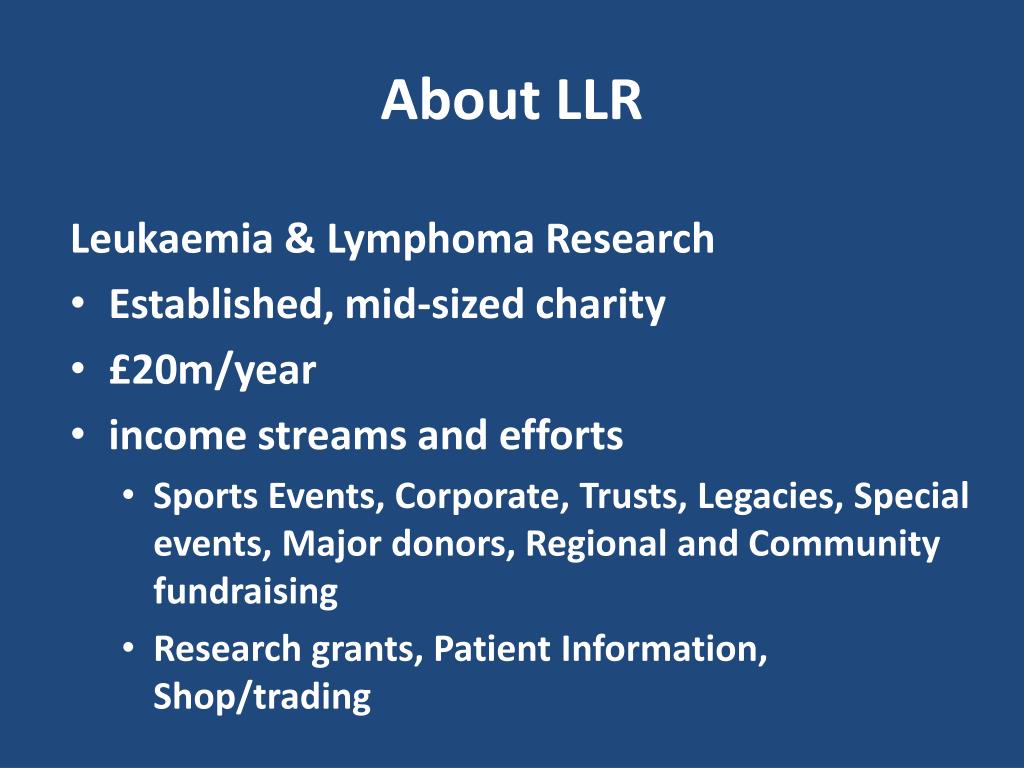 About LLR

Leukaemia & Lymphoma Research

• Established, mid-sized charity
• £20m/year
• income streams and efforts
  • Sports Events, Corporate, Trusts, Legacies, Special events, Major donors, Regional and Community fundraising
  • Research grants, Patient Information, Shop/trading